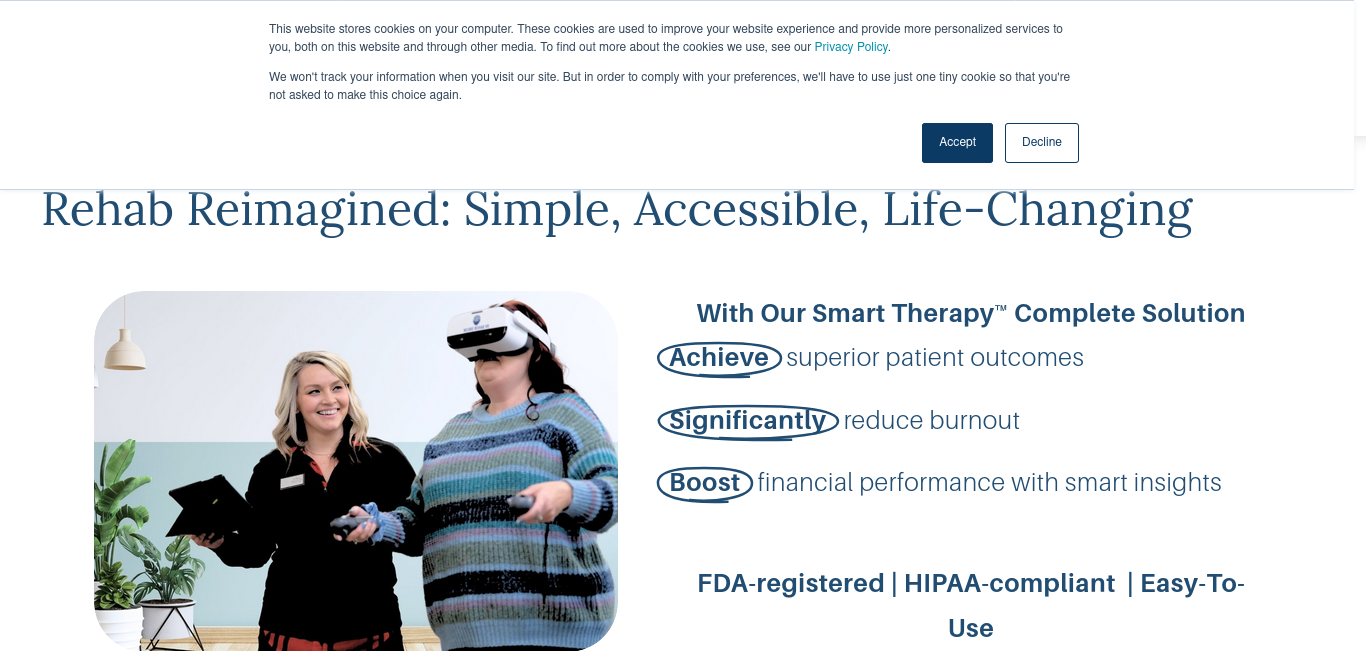 This website stores cookies on your computer. These cookies are used to improve your website experience and provide more personalized services to you, both on this website and through other media. To find out more about the cookies we use, see our Privacy Policy.

We won't track your information when you visit our site. But in order to comply with your preferences, we'll have to use just one tiny cookie so that you're not asked to make this choice again.

Accept

Decline

Rehab Reimagined: Simple, Accessible, Life-Changing

With Our Smart Therapy™ Complete Solution

Achieve superior patient outcomes

Significantly reduce burnout

Boost financial performance with smart insights

FDA-registered | HIPAA-compliant | Easy-To-Use